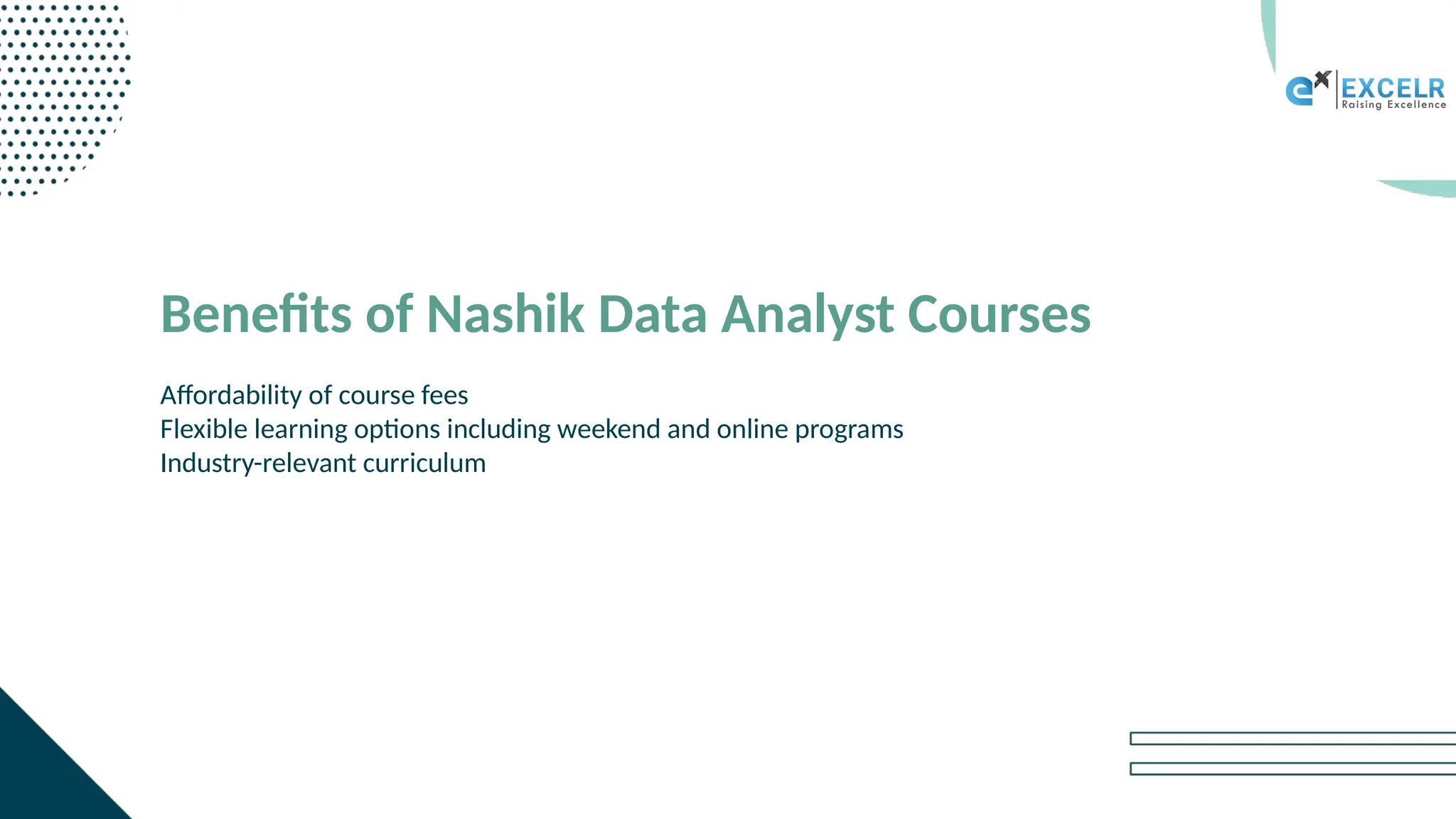 EXCELR
Raising Excellence

Benefits of Nashik Data Analyst Courses

Affordability of course fees
Flexible learning options including weekend and online programs
Industry-relevant curriculum